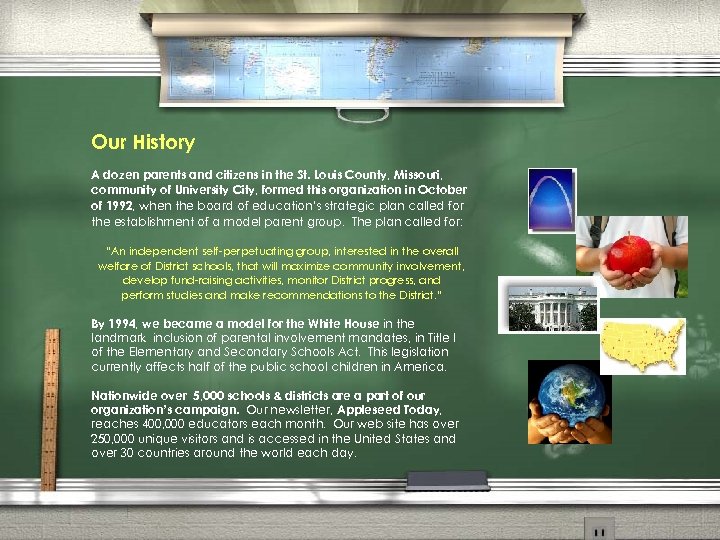 Our History

A dozen parents and citizens in the St. Louis County, Missouri, community of University City, formed this organization in October of 1992, when the board of education's strategic plan called for the establishment of a model parent group. The plan called for:

"An independent self-perpetuating group, interested in the overall welfare of District schools, that will maximize community involvement, develop fund-raising activities, monitor District progress, and perform studies and make recommendations to the District."

By 1994, we became a model for the White House in the landmark inclusion of parental involvement mandates, in Title I of the Elementary and Secondary Schools Act. This legislation currently affects half of the public school children in America.

Nationwide over 5,000 schools & districts are a part of our organization's campaign. Our newsletter, Appleseed Today, reaches 400,000 educators each month. Our web site has over 250,000 unique visitors and is accessed in the United States and over 30 countries around the world each day.